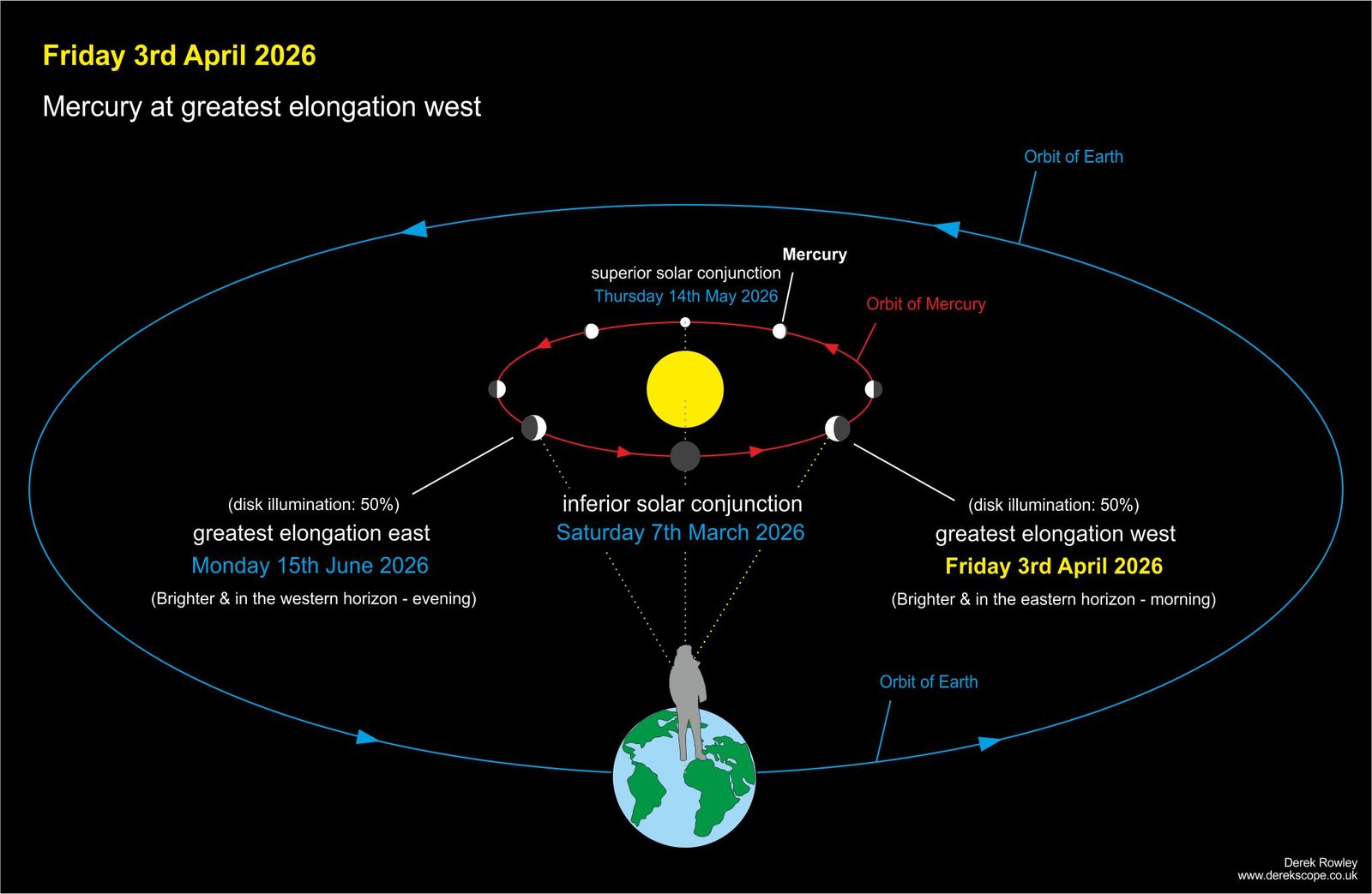 Friday 3rd April 2026

Mercury at greatest elongation west

Orbit of Earth

Mercury

superior solar conjunction
Thursday 14th May 2026

Orbit of Mercury

(disk illumination: 50%)
greatest elongation east
Monday 15th June 2026
(Brighter & in the western horizon - evening)

inferior solar conjunction
Saturday 7th March 2026

(disk illumination: 50%)
greatest elongation west
Friday 3rd April 2026
(Brighter & in the eastern horizon - morning)

Orbit of Earth

Derek Rowley
www.derekscope.co.uk